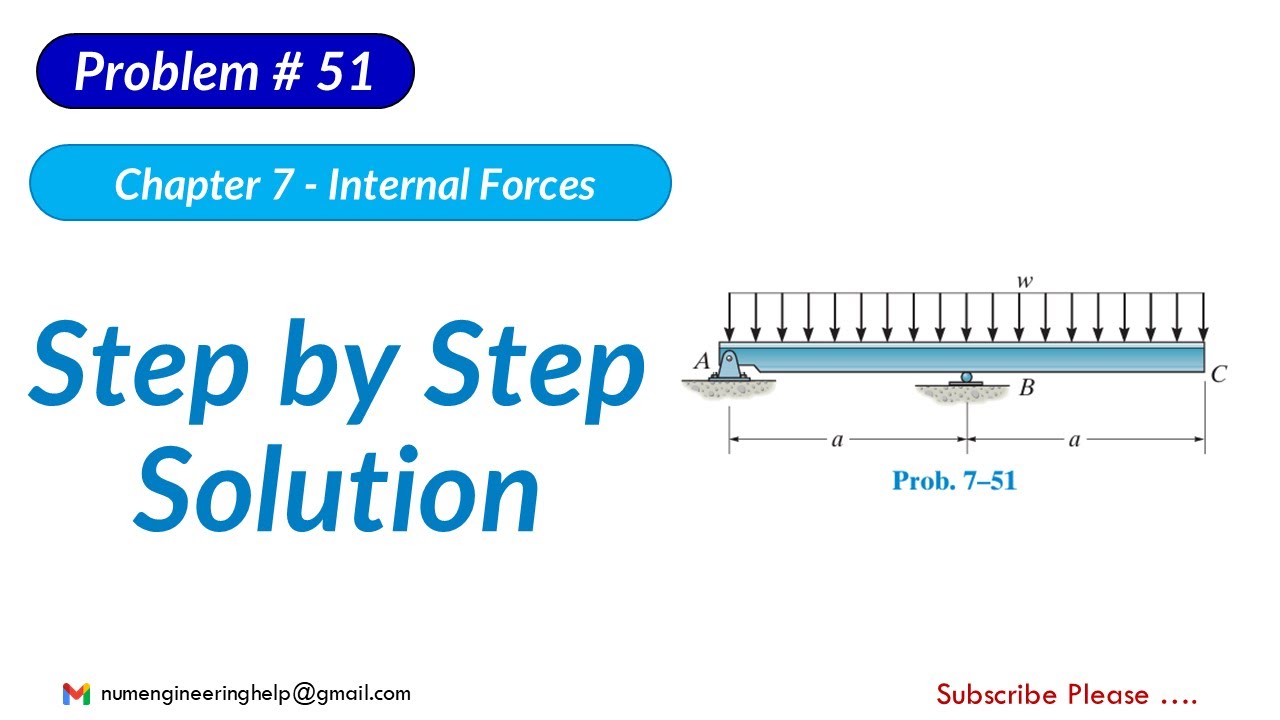 Problem # 51

Chapter 7 - Internal Forces

Step by Step Solution

w

A

B

C

a

a

Prob. 7–51

numengineeringhelp@gmail.com

Subscribe Please ....